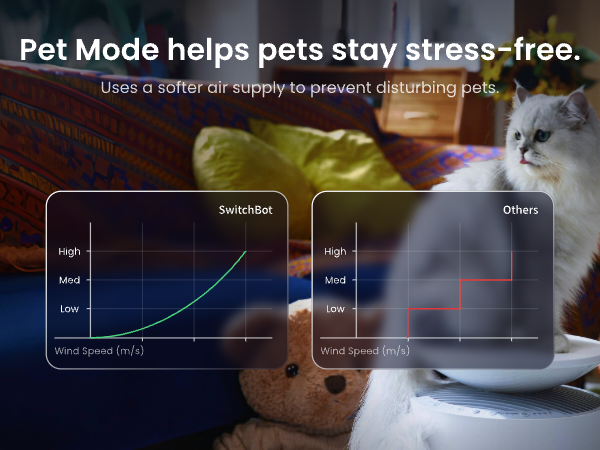 Pet Mode helps pets stay stress-free.

Uses a softer air supply to prevent disturbing pets.

SwitchBot

High
Med
Low
Wind Speed (m/s)

Others

High
Med
Low
Wind Speed (m/s)